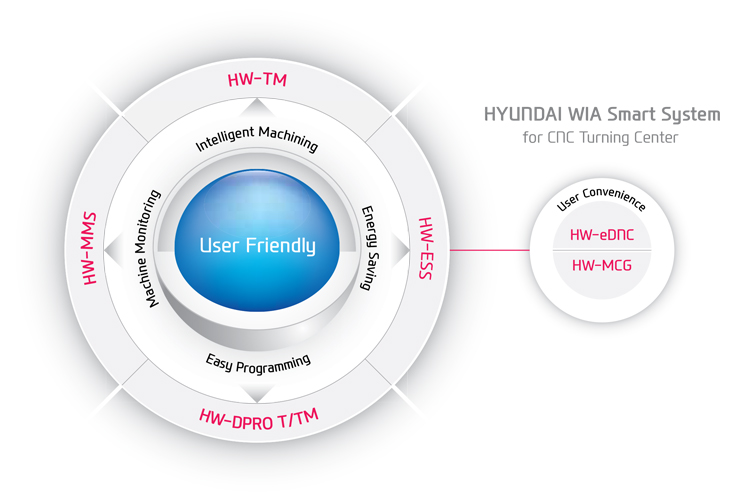 HW-TM

Intelligent Machining

HW-MMS

Machine Monitoring

User Friendly

Energy Saving

HW-ESS

Easy Programming

HW-DPRO T/TM

HYUNDAI WIA Smart System
for CNC Turning Center

User Convenience

HW-eDNC

HW-MCG